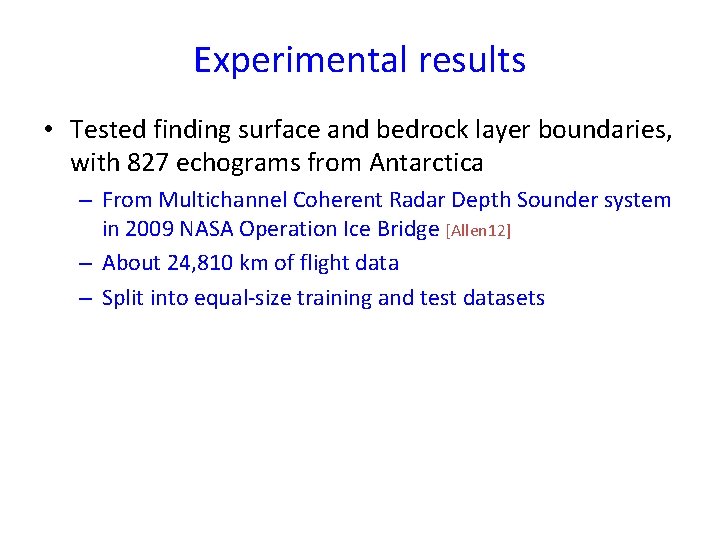 Experimental results

• Tested finding surface and bedrock layer boundaries, with 827 echograms from Antarctica

– From Multichannel Coherent Radar Depth Sounder system in 2009 NASA Operation Ice Bridge [Allen12]

– About 24,810 km of flight data

– Split into equal-size training and test datasets